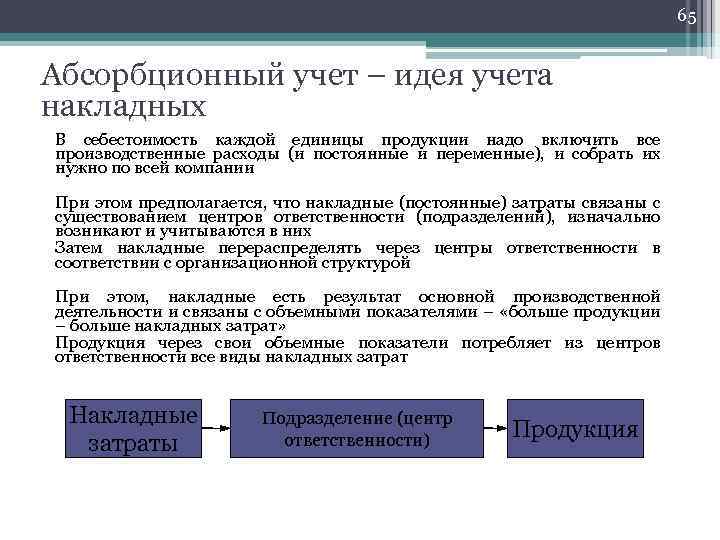 65

Абсорбционный учет – идея учета накладных

В себестоимость каждой единицы продукции надо включить все производственные расходы (и постоянные и переменные), и собрать их нужно по всей компании

При этом предполагается, что накладные (постоянные) затраты связаны с существованием центров ответственности (подразделений), изначально возникают и учитываются в них

Затем накладные перераспределять через центры ответственности в соответствии с организационной структурой

При этом, накладные есть результат основной производственной деятельности и связаны с объемными показателями – «больше продукции – больше накладных затрат»

Продукция через свои объемные показатели потребляет из центров ответственности все виды накладных затрат

Накладные затраты

Подразделение (центр ответственности)

Продукция